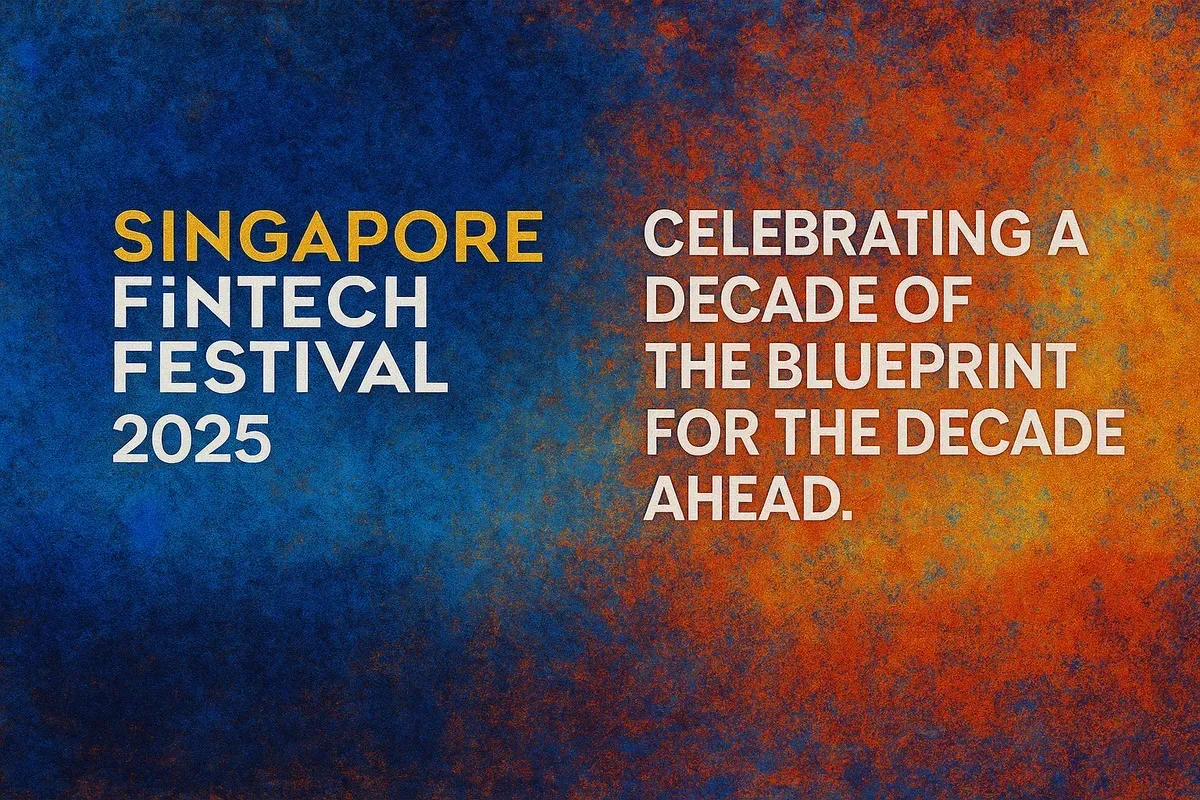 SINGAPORE
FiNTECH
FESTIVAL
2025

CELEBRATING A DECADE OF THE BLUEPRINT FOR THE DECADE AHEAD.